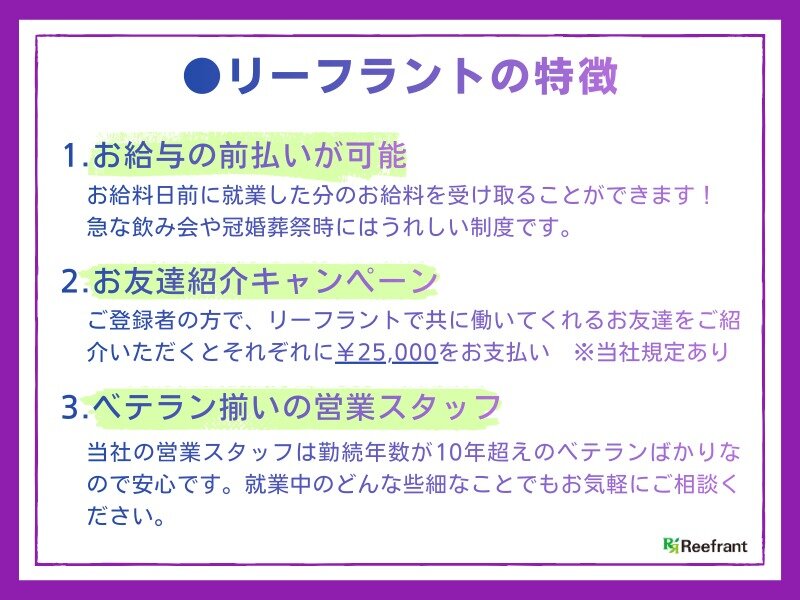 ●リーフラントの特徴

1.お給与の前払いが可能

お給料日前に就業した分のお給料を受け取ることができます！急な飲み会や冠婚葬祭時にはうれしい制度です。

2.お友達紹介キャンペーン

ご登録者の方で、リーフラントで共に働いてくれるお友達をご紹介いただくとそれぞれに￥25,000をお支払い　※当社規定あり

3.ベテラン揃いの営業スタッフ

当社の営業スタッフは勤続年数が10年超えのベテランばかりなので安心です。就業中のどんな些細なことでもお気軽にご相談ください。

Reefrant